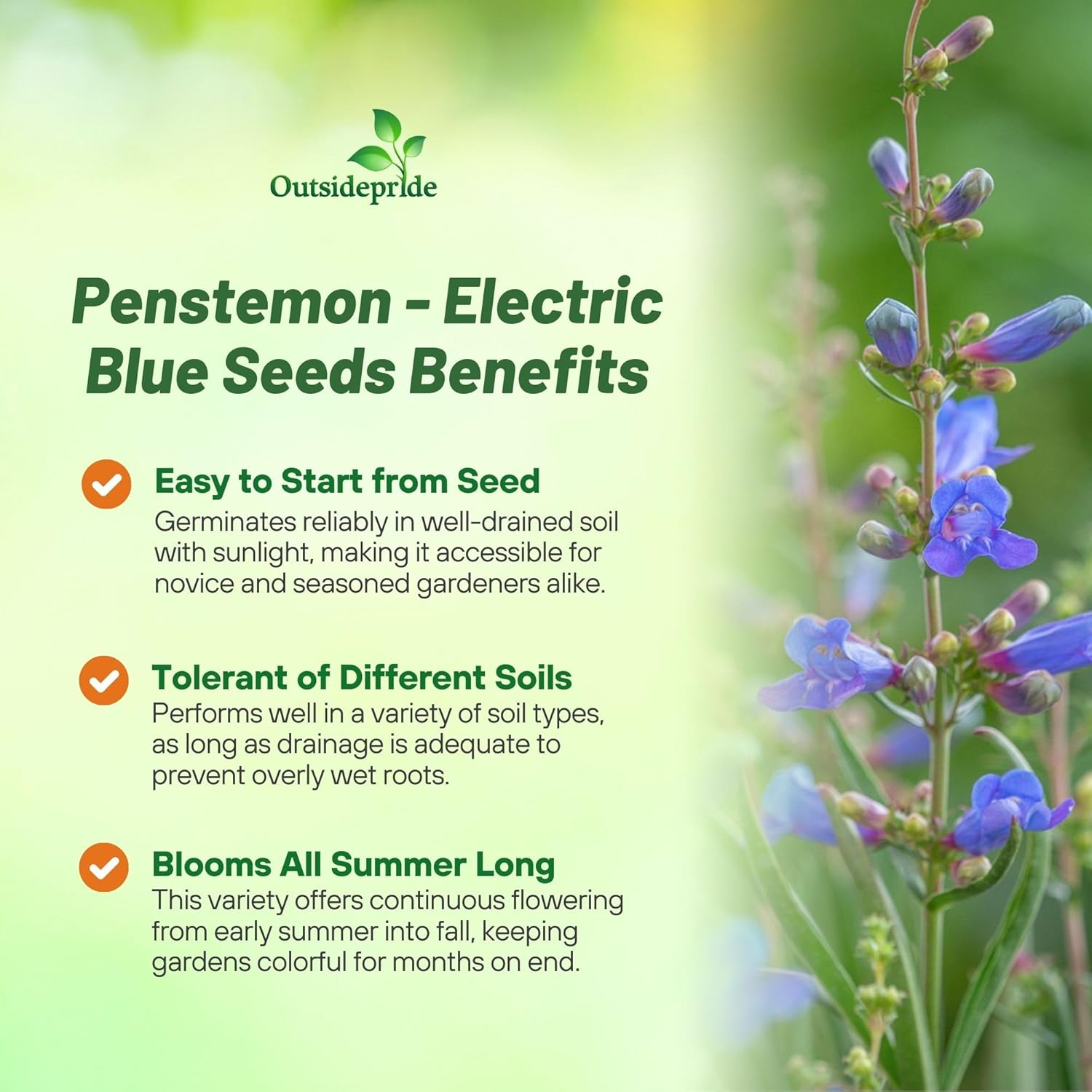 Outsidepride

Penstemon - Electric Blue Seeds Benefits

Easy to Start from Seed
Germinates reliably in well-drained soil with sunlight, making it accessible for novice and seasoned gardeners alike.

Tolerant of Different Soils
Performs well in a variety of soil types, as long as drainage is adequate to prevent overly wet roots.

Blooms All Summer Long
This variety offers continuous flowering from early summer into fall, keeping gardens colorful for months on end.